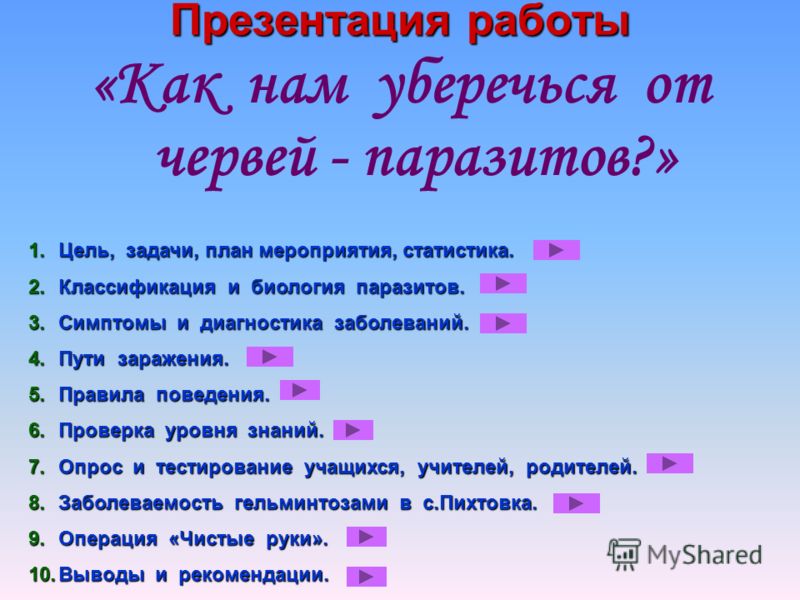 Презентация работы
«Как нам уберечься от червей - паразитов?»

1. Цель, задачи, план мероприятия, статистика.
2. Классификация и биология паразитов.
3. Симптомы и диагностика заболеваний.
4. Пути заражения.
5. Правила поведения.
6. Проверка уровня знаний.
7. Опрос и тестирование учащихся, учителей, родителей.
8. Заболеваемость гельминтозами в с.Пихтовка.
9. Операция «Чистые руки».
10. Выводы и рекомендации.

MyShared